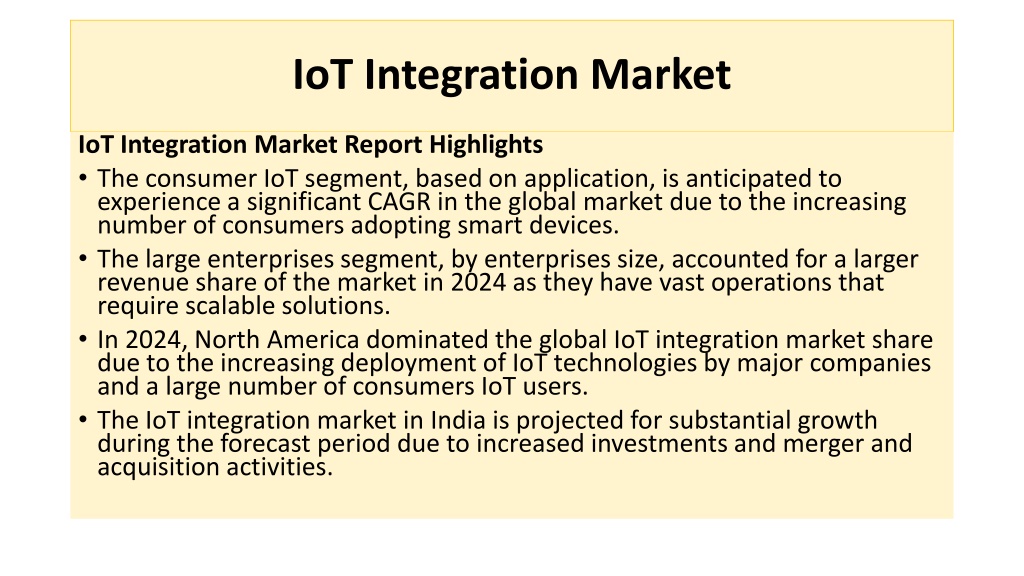 IoT Integration Market

IoT Integration Market Report Highlights

• The consumer IoT segment, based on application, is anticipated to experience a significant CAGR in the global market due to the increasing number of consumers adopting smart devices.

• The large enterprises segment, by enterprises size, accounted for a larger revenue share of the market in 2024 as they have vast operations that require scalable solutions.

• In 2024, North America dominated the global IoT integration market share due to the increasing deployment of IoT technologies by major companies and a large number of consumers IoT users.

• The IoT integration market in India is projected for substantial growth during the forecast period due to increased investments and merger and acquisition activities.